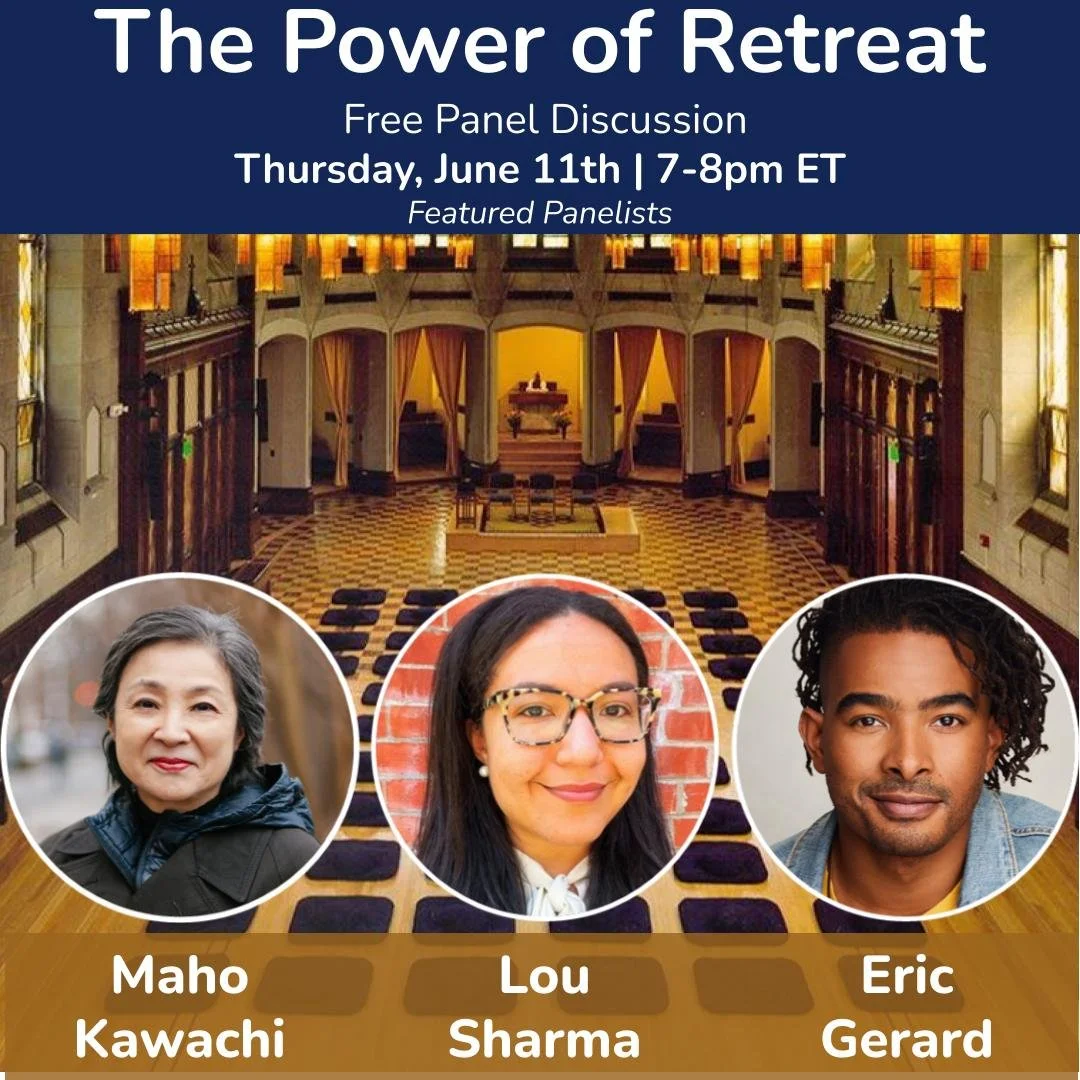 The Power of Retreat

Free Panel Discussion

Thursday, June 11th | 7-8pm ET

Featured Panelists

Maho Kawachi

Lou Sharma

Eric Gerard